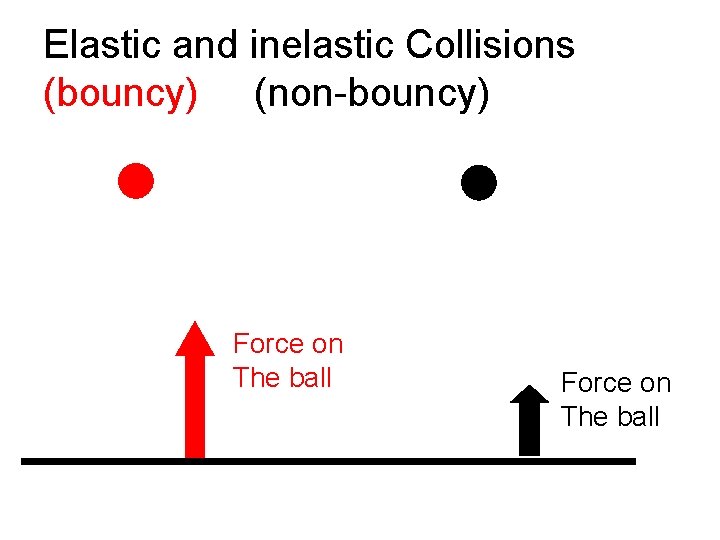 Elastic and inelastic Collisions
(bouncy)     (non-bouncy)

Force on
The ball

Force on
The ball